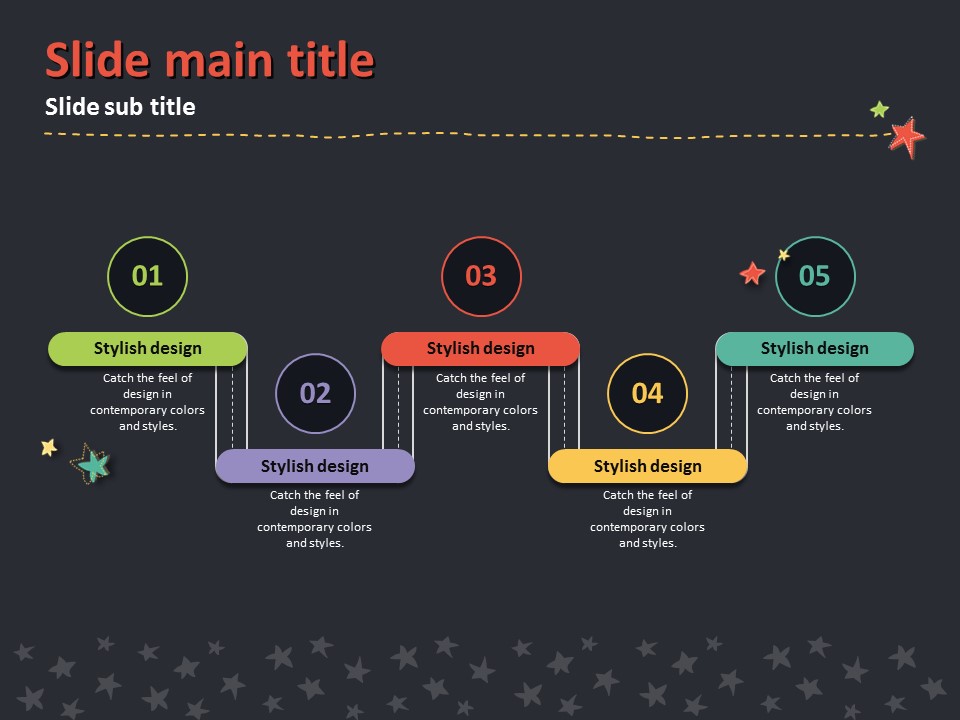 Slide main title

Slide sub title

01

Stylish design

Catch the feel of design in contemporary colors and styles.

02

Stylish design

Catch the feel of design in contemporary colors and styles.

03

Stylish design

Catch the feel of design in contemporary colors and styles.

04

Stylish design

Catch the feel of design in contemporary colors and styles.

05

Stylish design

Catch the feel of design in contemporary colors and styles.